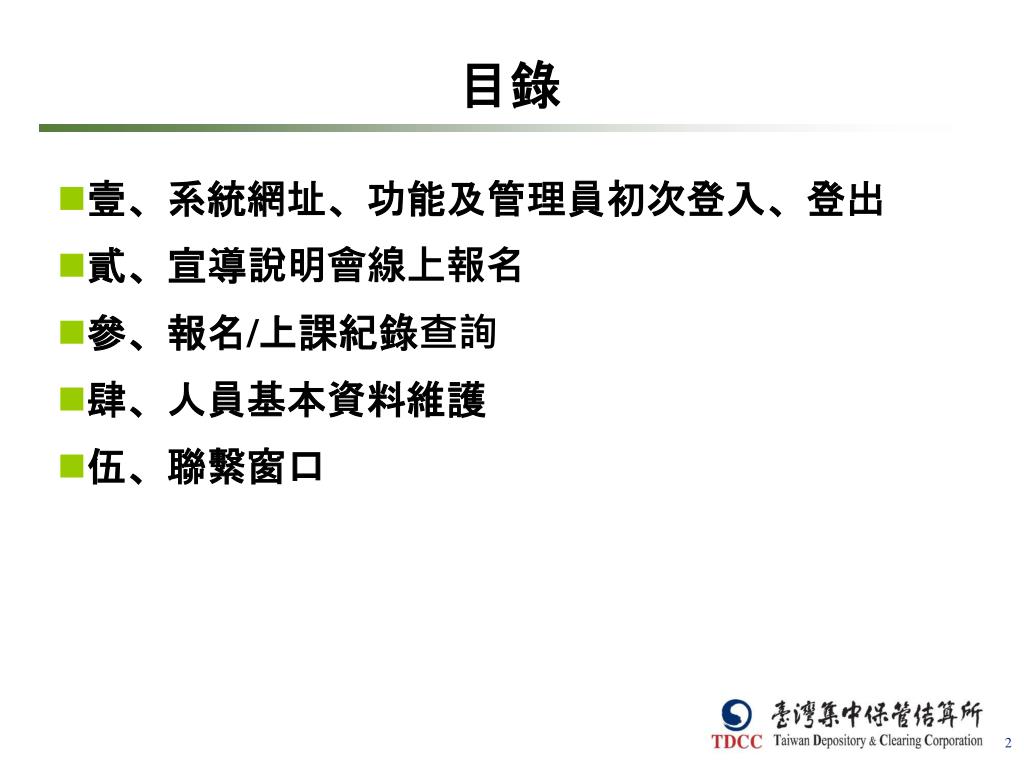 目錄

壹、系統網址、功能及管理員初次登入、登出

貳、宣導說明會線上報名

參、報名/上課紀錄查詢

肆、人員基本資料維護

伍、聯繫窗口

臺灣集中保管結算所
TDCC Taiwan Depository & Clearing Corporation 2